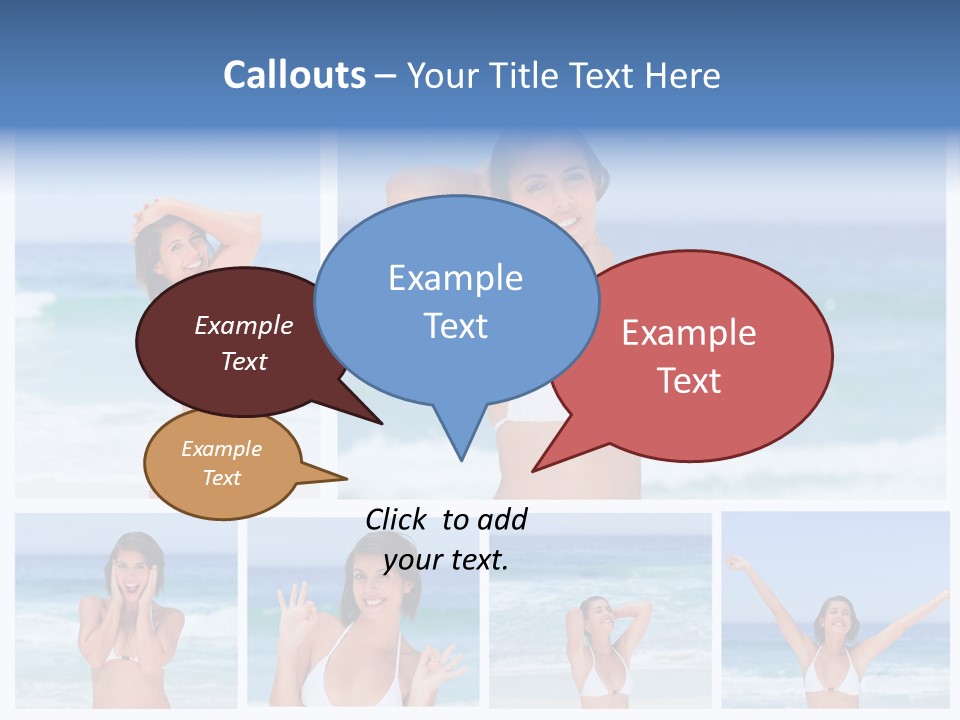 Callouts – Your Title Text Here

Example Text

Example Text

Example Text

Example Text

Click to add your text.